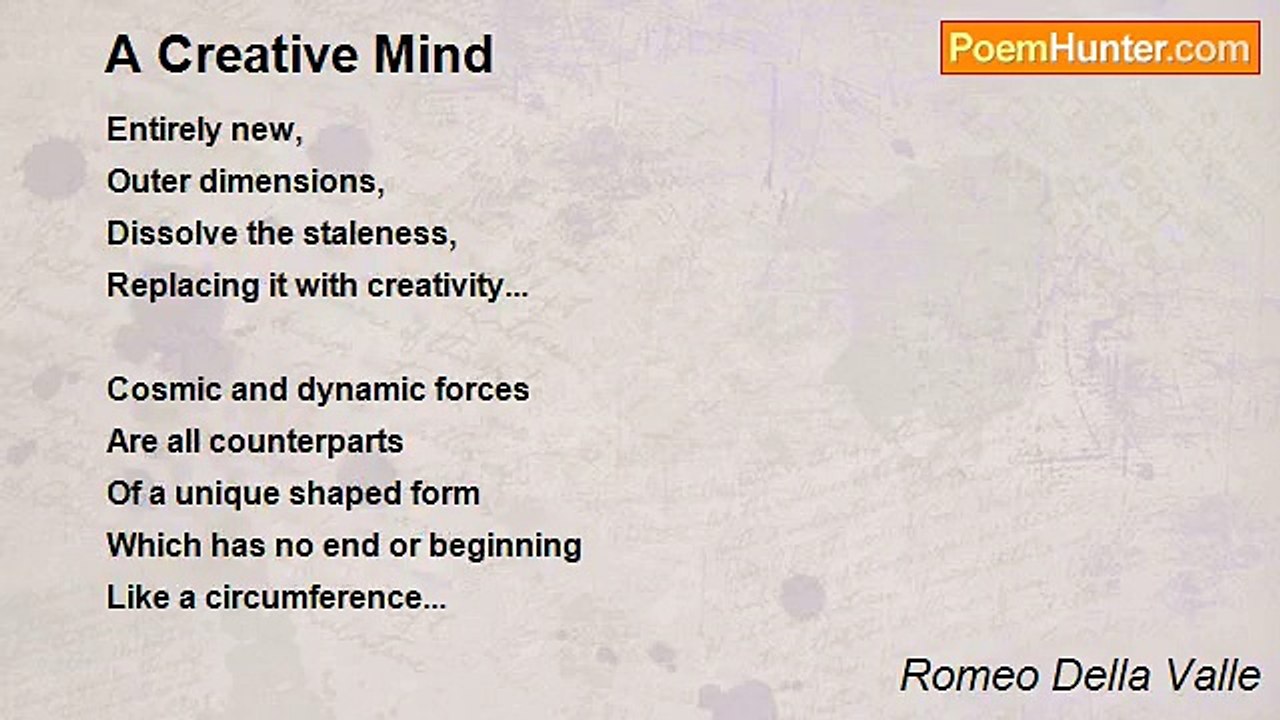 A Creative Mind

PoemHunter.com

Entirely new,
Outer dimensions,
Dissolve the staleness,
Replacing it with creativity...

Cosmic and dynamic forces
Are all counterparts
Of a unique shaped form
Which has no end or beginning
Like a circumference...

Romeo Della Valle